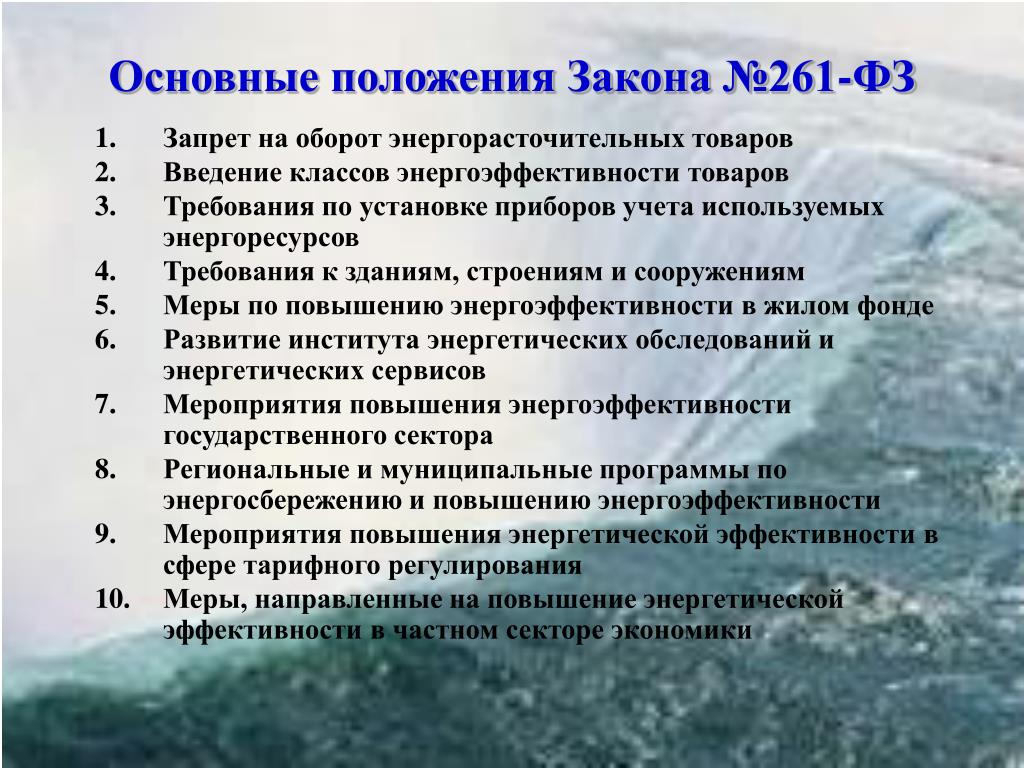 Основные положения Закона №261-ФЗ

1. Запрет на оборот энергорасточительных товаров
2. Введение классов энергоэффективности товаров
3. Требования по установке приборов учета используемых энергоресурсов
4. Требования к зданиям, строениям и сооружениям
5. Меры по повышению энергоэффективности в жилом фонде
6. Развитие института энергетических обследований и энергетических сервисов
7. Мероприятия повышения энергоэффективности государственного сектора
8. Региональные и муниципальные программы по энергосбережению и повышению энергоэффективности
9. Мероприятия повышения энергетической эффективности в сфере тарифного регулирования
10. Меры, направленные на повышение энергетической эффективности в частном секторе экономики